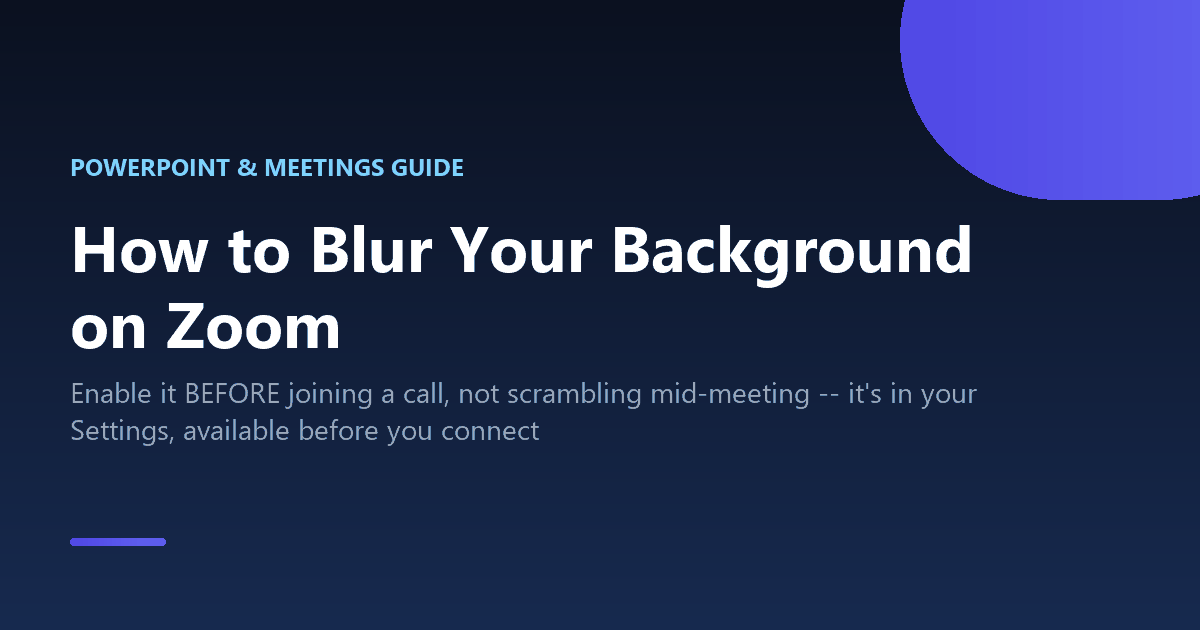 POWERPOINT & MEETINGS GUIDE

How to Blur Your Background on Zoom

Enable it BEFORE joining a call, not scrambling mid-meeting -- it's in your Settings, available before you connect